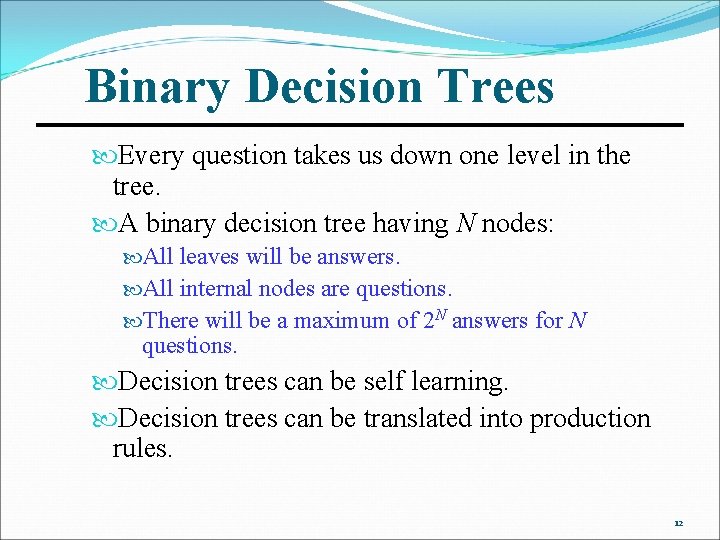 Binary Decision Trees

Every question takes us down one level in the tree.

A binary decision tree having $N$ nodes:

All leaves will be answers.

All internal nodes are questions.

There will be a maximum of $2^N$ answers for $N$ questions.

Decision trees can be self learning.

Decision trees can be translated into production rules.

12